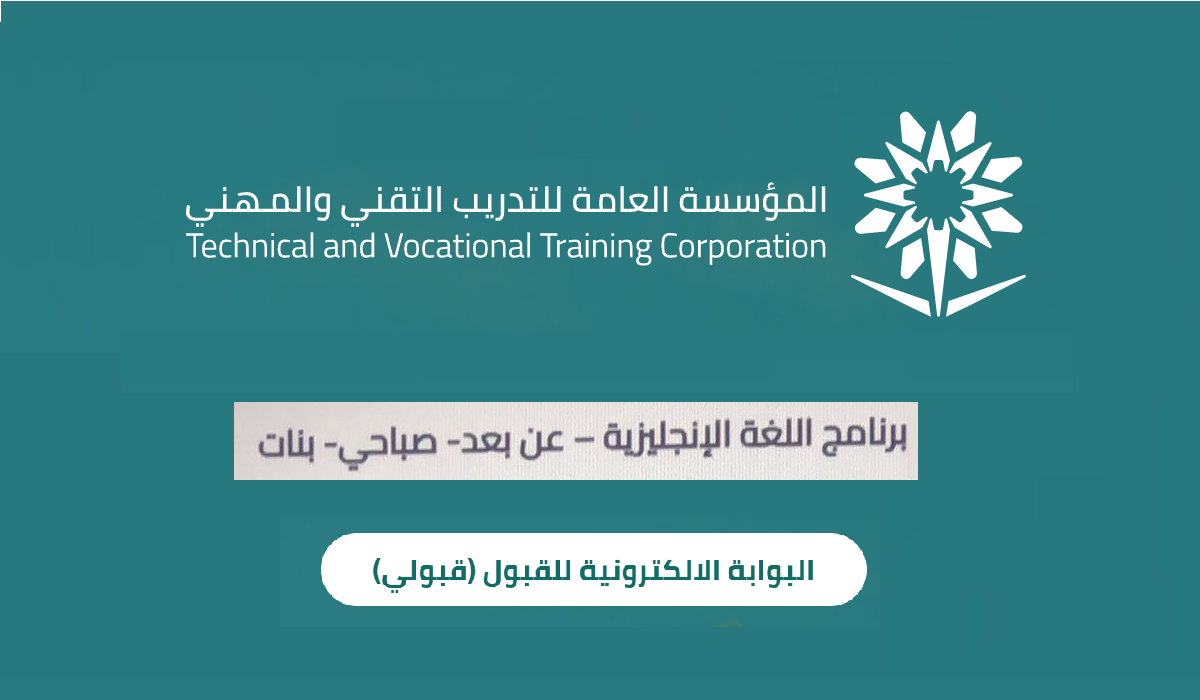 المؤسسة العامة للتدريب التقني والمهني
Technical and Vocational Training Corporation

برنامج اللغة الإنجليزية – عن بعد- صباحي- بنات

البوابة الالكترونية للقبول (قبولي)